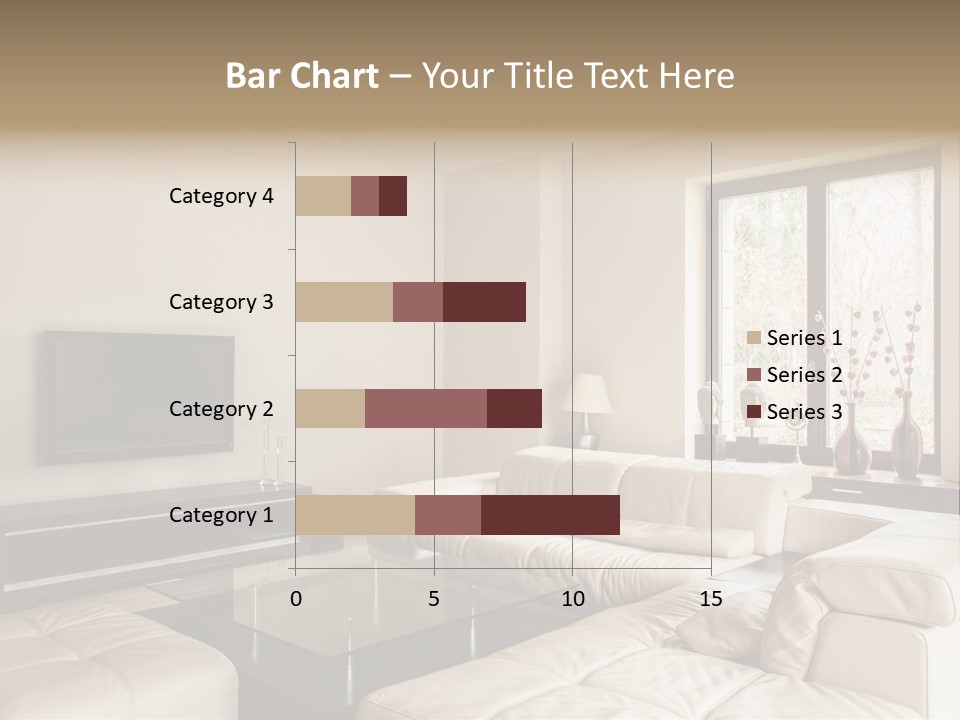 Bar Chart – Your Title Text Here

Category 4
Category 3
Category 2
Category 1

0
5
10
15

Series 1
Series 2
Series 3